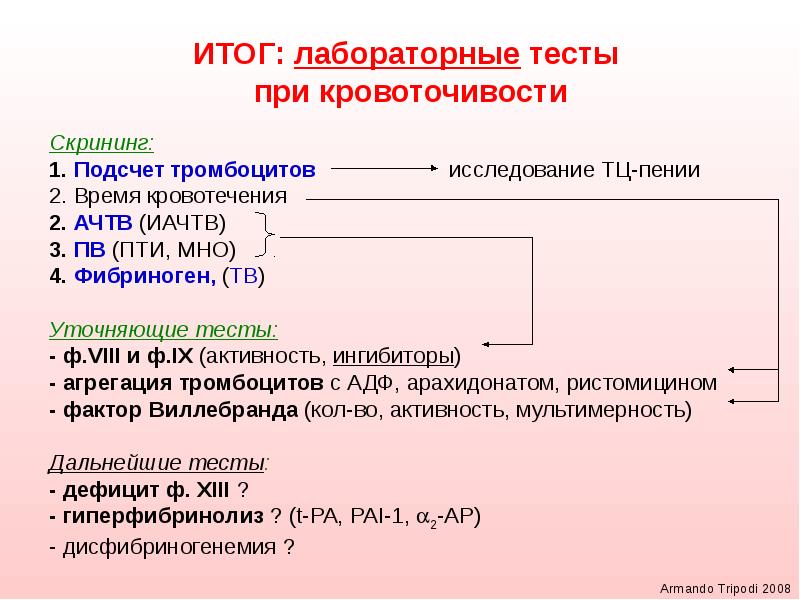 ИТОГ: лабораторные тесты при кровоточивости

Скрининг:
1. Подсчет тромбоцитов исследование ТЦ-пении
2. Время кровотечения
2. АЧТВ (ИАЧТВ)
3. ПВ (ПТИ, МНО)
4. Фибриноген, (ТВ)

Уточняющие тесты:
- ф.VIII и ф.IX (активность, ингибиторы)
- агрегация тромбоцитов с АДФ, арахидонатом, ристомицином
- фактор Виллебранда (кол-во, активность, мультимерность)

Дальнейшие тесты:
- дефицит ф. XIII ?
- гиперфибринолиз ? (t-PA, PAI-1, $\alpha_2$-AP)
- дисфибриногенемия ?

Armando Tripodi 2008